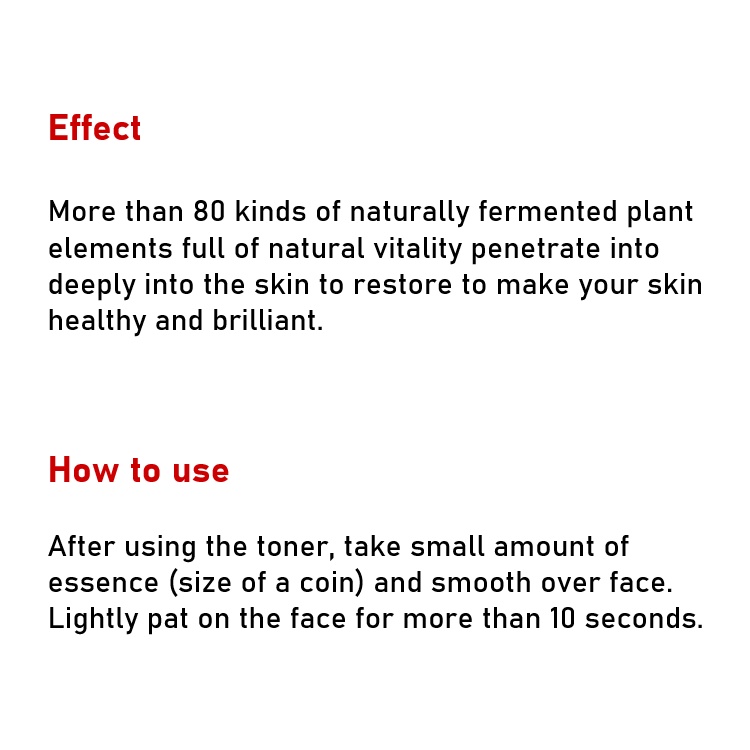 Effect

More than 80 kinds of naturally fermented plant elements full of natural vitality penetrate into deeply into the skin to restore to make your skin healthy and brilliant.

How to use

After using the toner, take small amount of essence (size of a coin) and smooth over face. Lightly pat on the face for more than 10 seconds.